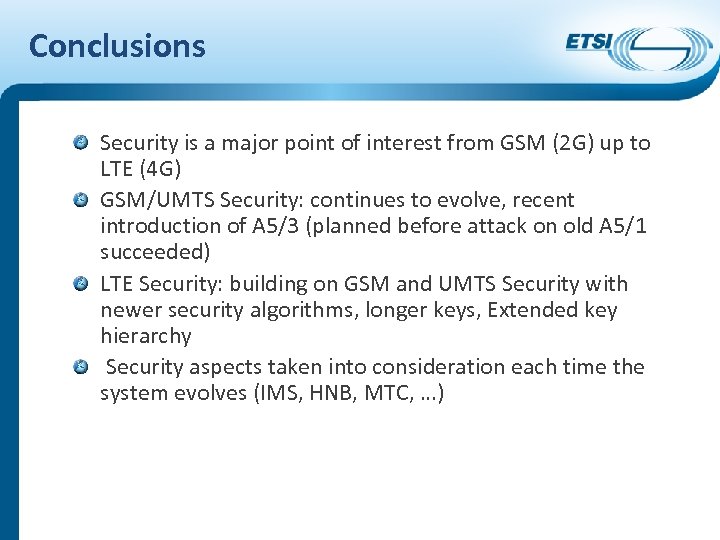 Conclusions

ETSI

Security is a major point of interest from GSM (2G) up to LTE (4G)

GSM/UMTS Security: continues to evolve, recent introduction of A5/3 (planned before attack on old A5/1 succeeded)

LTE Security: building on GSM and UMTS Security with newer security algorithms, longer keys, Extended key hierarchy

Security aspects taken into consideration each time the system evolves (IMS, HNB, MTC, …)